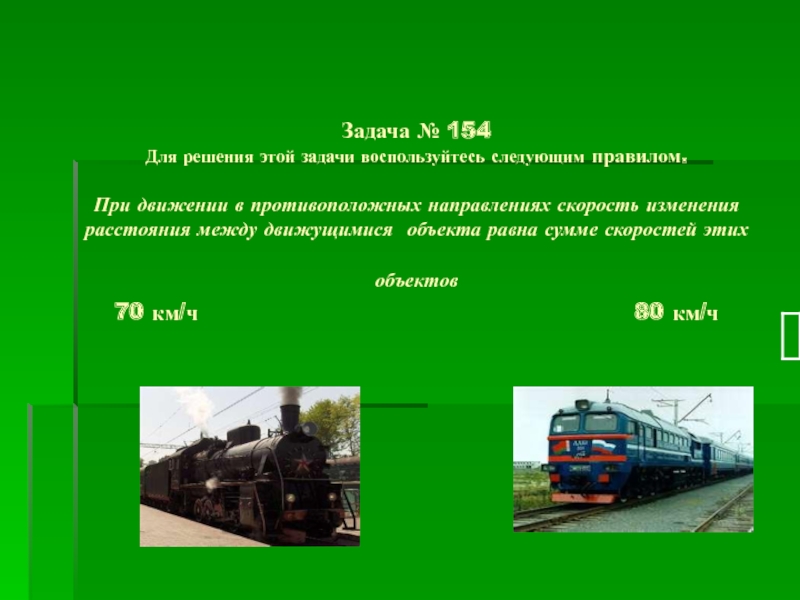 Задача № 154
Для решения этой задачи воспользуйтесь следующим правилом.

При движении в противоположных направлениях скорость изменения расстояния между движущимися объекта равна сумме скоростей этих

объектов

70 км/ч

80 км/ч